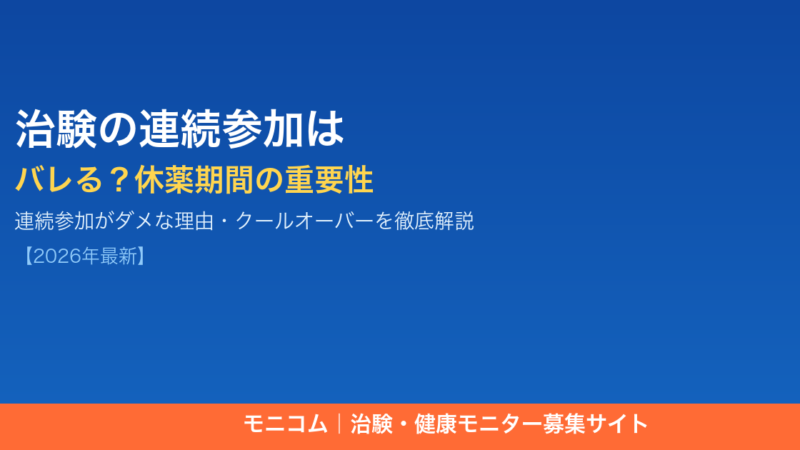 治験の連続参加は

バレる？休薬期間の重要性

連続参加がダメな理由・クールオーバーを徹底解説

【2026年最新】

モニコム｜治験・健康モニター募集サイト